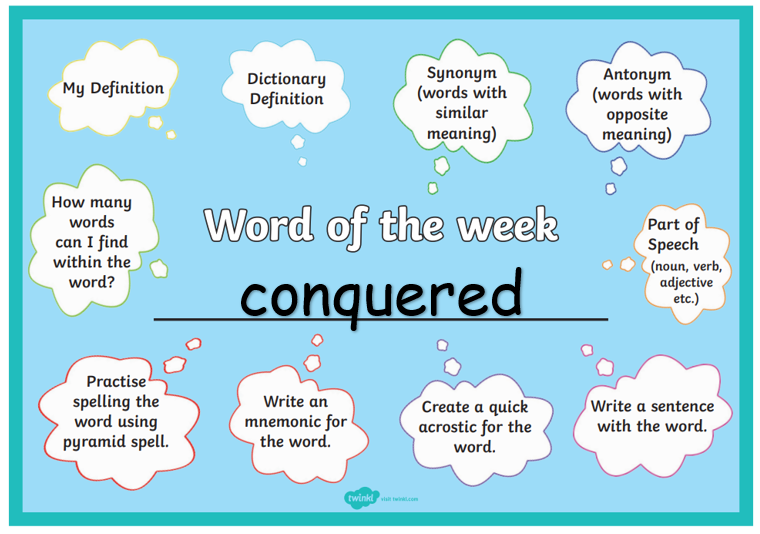 My Definition

Dictionary Definition

Synonym (words with similar meaning)

Antonym (words with opposite meaning)

How many words can I find within the word?

Word of the week

conquered

Part of Speech (noun, verb, adjective etc.)

Practise spelling the word using pyramid spell.

Write an mnemonic for the word.

Create a quick acrostic for the word.

Write a sentence with the word.

twinkl visit twinkl.com